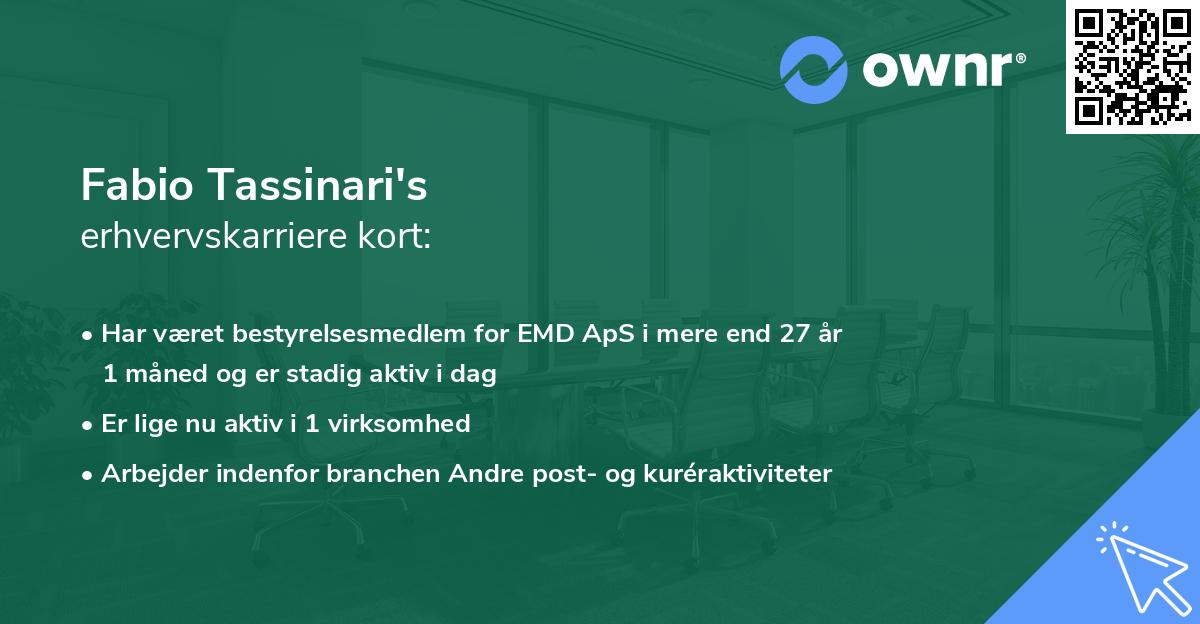 ownr®

Fabio Tassinari's
erhvervskarriere kort:

• Har været bestyrelsesmedlem for EMD ApS i mere end 27 år 1 måned og er stadig aktiv i dag

• Er lige nu aktiv i 1 virksomhed

• Arbejder indenfor branchen Andre post- og kuréraktiviteter